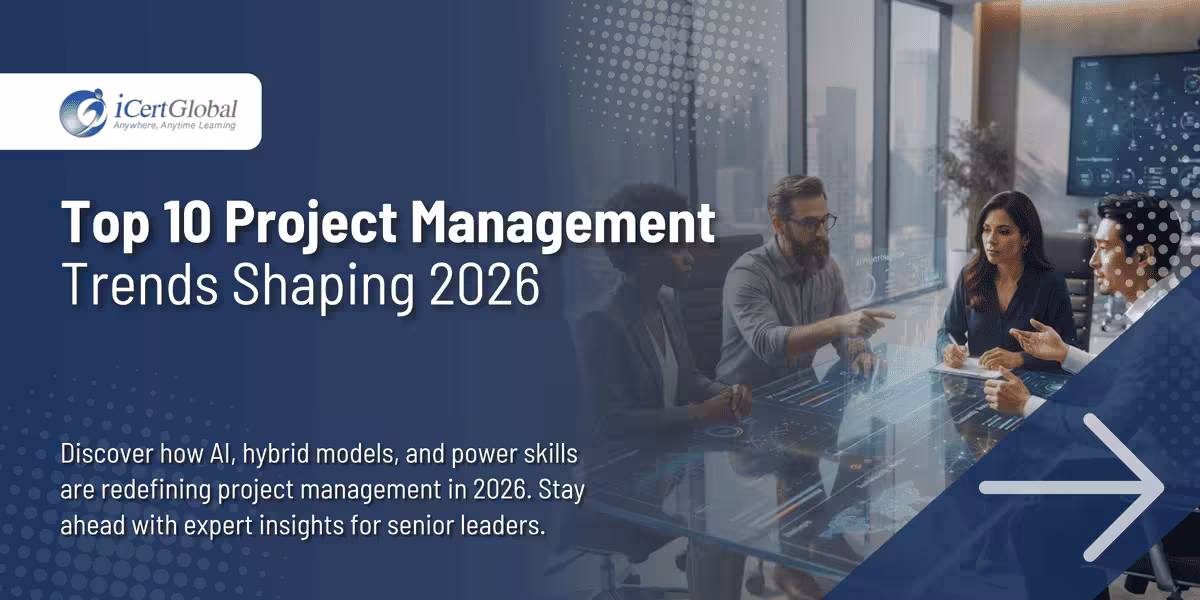 iCertGlobal
Anywhere, Anytime Learning

Top 10 Project Management
Trends Shaping 2026

Discover how AI, hybrid models, and power skills are redefining project management in 2026. Stay ahead with expert insights for senior leaders.